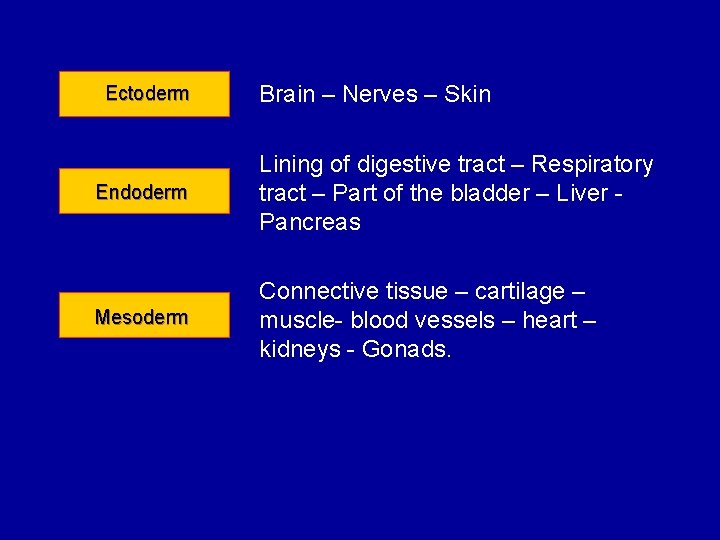 Ectoderm

Brain – Nerves – Skin

Endoderm

Lining of digestive tract – Respiratory tract – Part of the bladder – Liver - Pancreas

Mesoderm

Connective tissue – cartilage – muscle- blood vessels – heart – kidneys - Gonads.